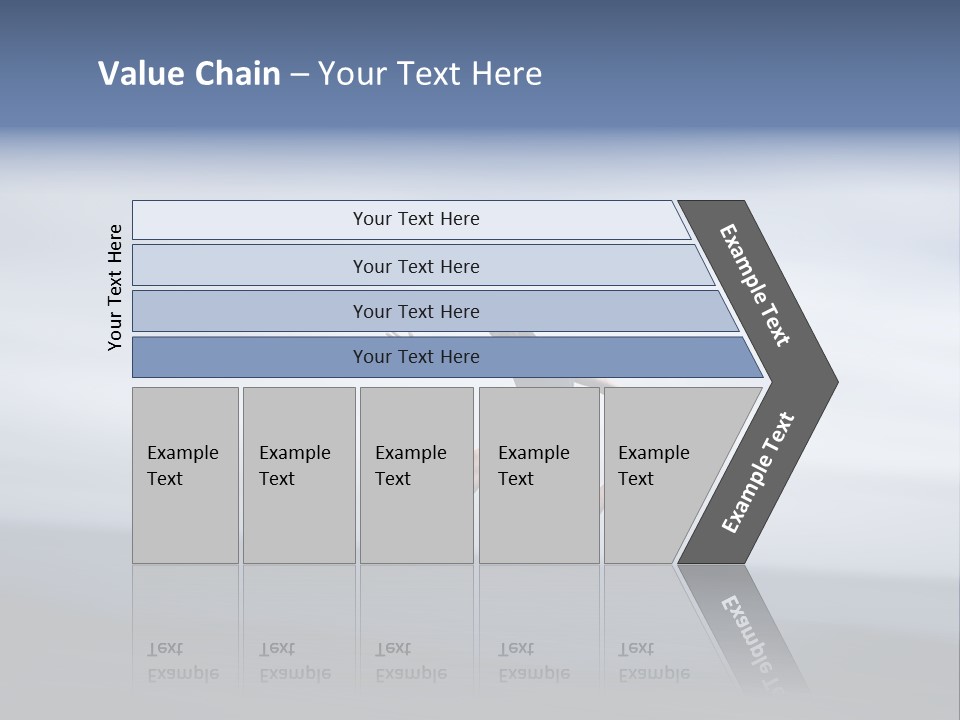 Value Chain – Your Text Here

Your Text Here

Your Text Here

Your Text Here

Your Text Here

Your Text Here

Example Text

Example Text

Example Text

Example Text

Example Text

Example Text

Example Text